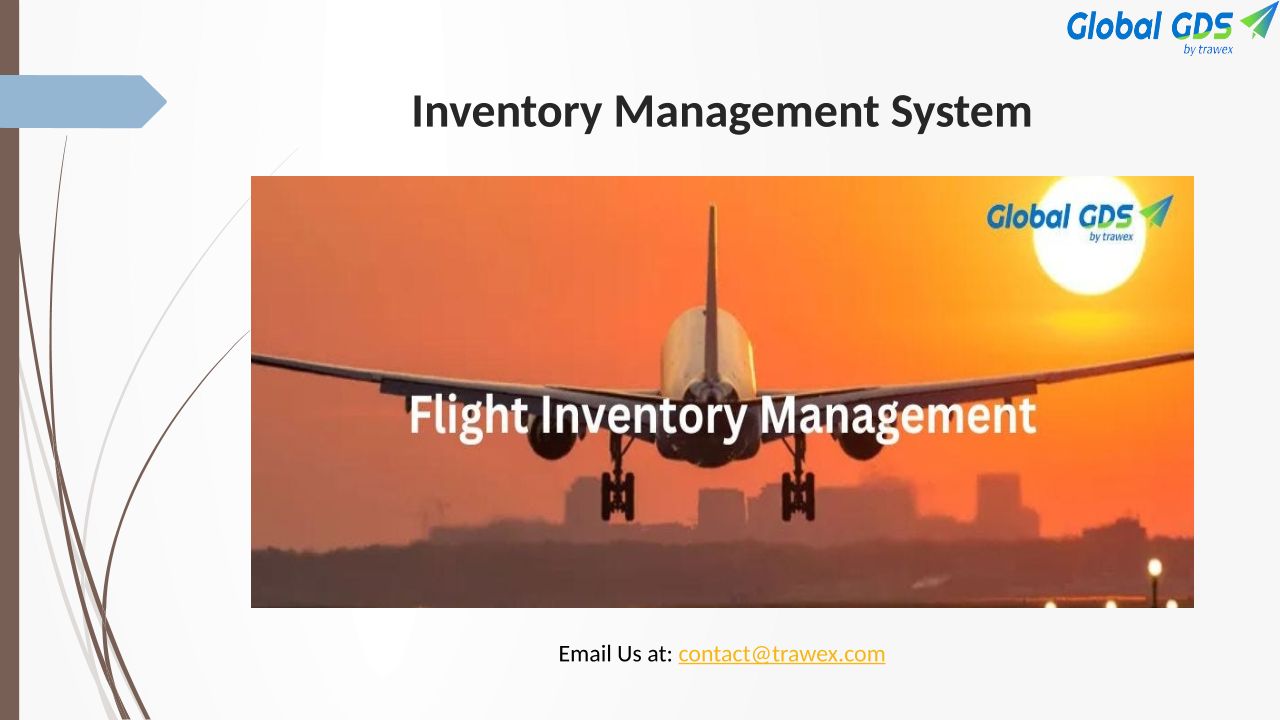 Global GDS
by trawex

Inventory Management System

Global GDS
by trawex

Flight Inventory Management

Email Us at: contact@trawex.com